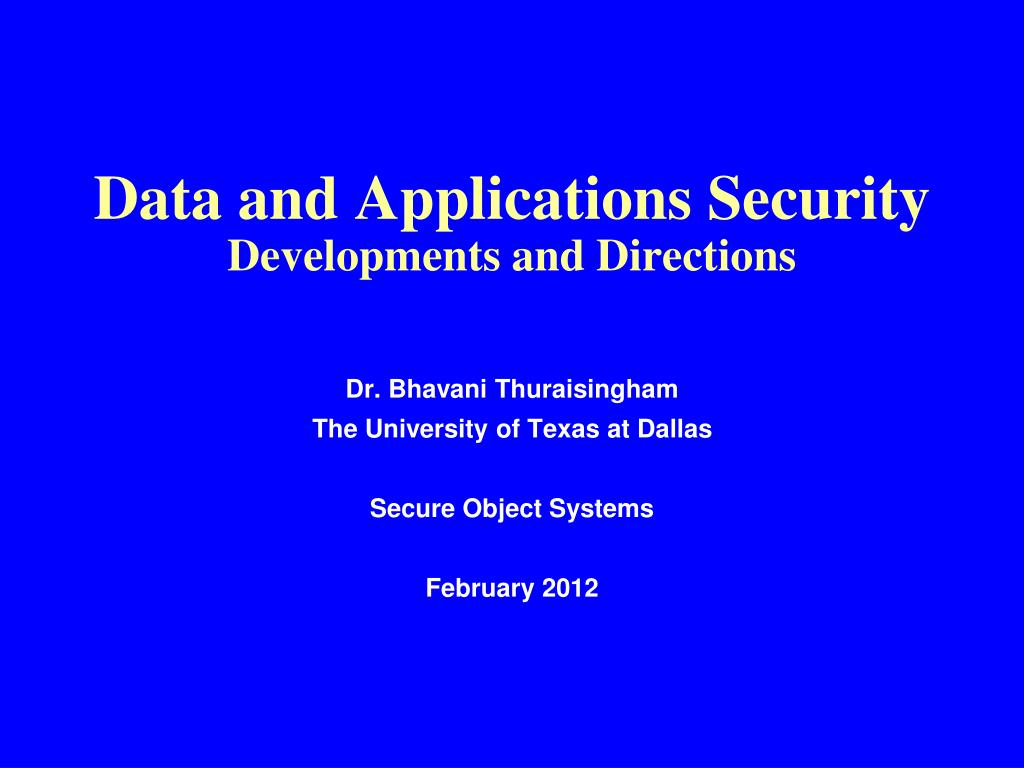 Data and Applications Security
Developments and Directions

Dr. Bhavani Thuraisingham
The University of Texas at Dallas

Secure Object Systems

February 2012